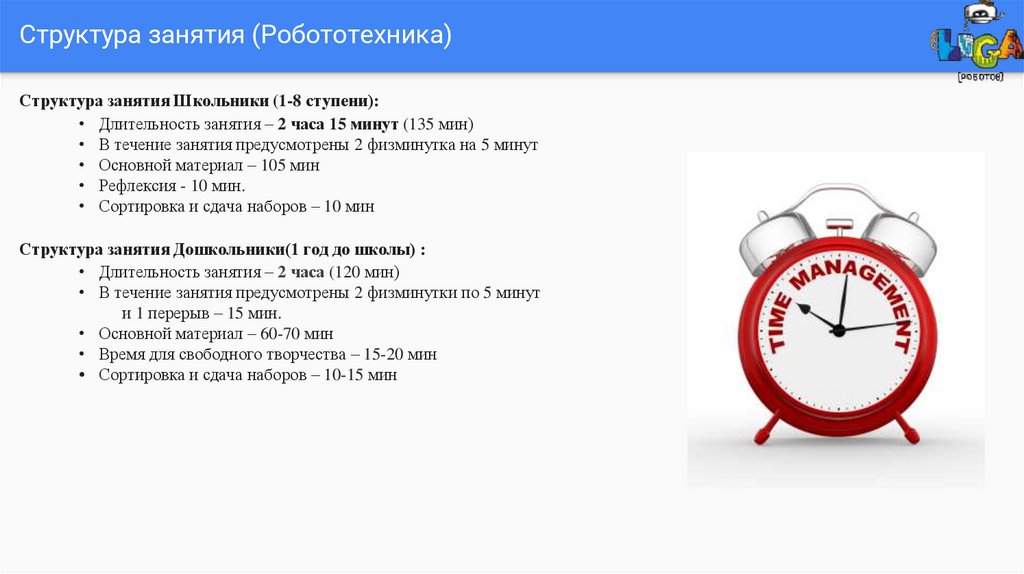 Структура занятия (Робототехника)

LIGA
[роботов]

Структура занятия Школьники (1-8 ступени):
• Длительность занятия – 2 часа 15 минут (135 мин)
• В течение занятия предусмотрены 2 физминутка на 5 минут
• Основной материал – 105 мин
• Рефлексия - 10 мин.
• Сортировка и сдача наборов – 10 мин

Структура занятия Дошкольники(1 год до школы) :
• Длительность занятия – 2 часа (120 мин)
• В течение занятия предусмотрены 2 физминутки по 5 минут и 1 перерыв – 15 мин.
• Основной материал – 60-70 мин
• Время для свободного творчества – 15-20 мин
• Сортировка и сдача наборов – 10-15 мин

TIME MANAGEMENT